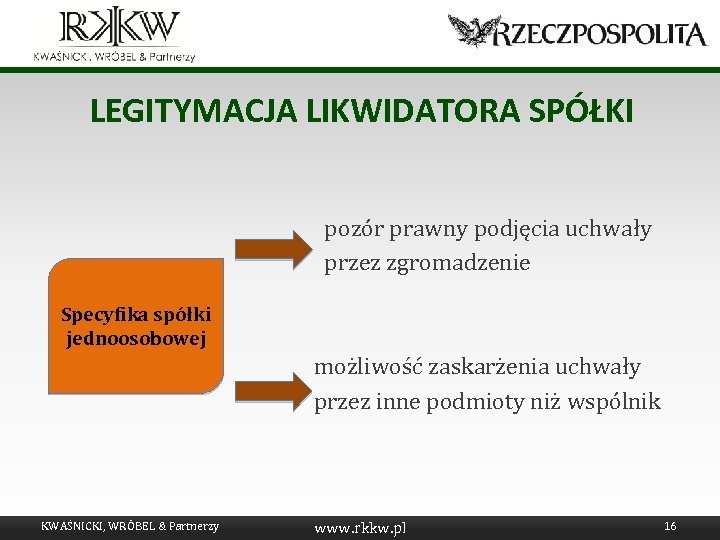 RKKW
KWAŚNICKI, WRÓBEL & Partnerzy

RZECZPOSPOLITA

LEGITYMACJA LIKWIDATORA SPÓŁKI

Specyfika spółki jednoosobowej

pozór prawny podjęcia uchwały przez zgromadzenie

możliwość zaskarżenia uchwały przez inne podmioty niż wspólnik

KWAŚNICKI, WRÓBEL & Partnerzy
www.rkkw.pl
16